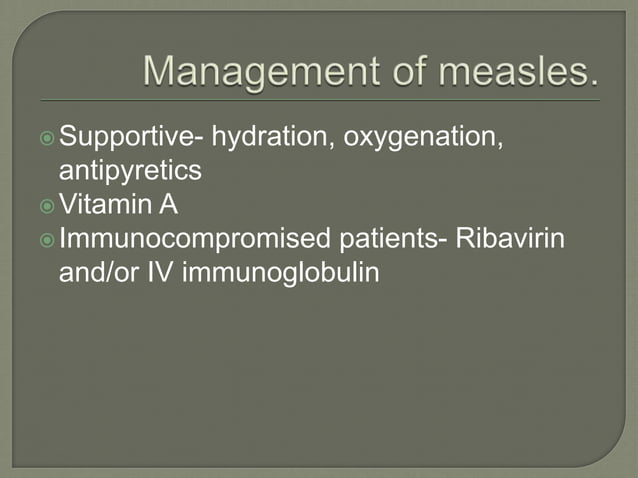 Management of measles.

Supportive- hydration, oxygenation, antipyretics
Vitamin A
Immunocompromised patients- Ribavirin and/or IV immunoglobulin